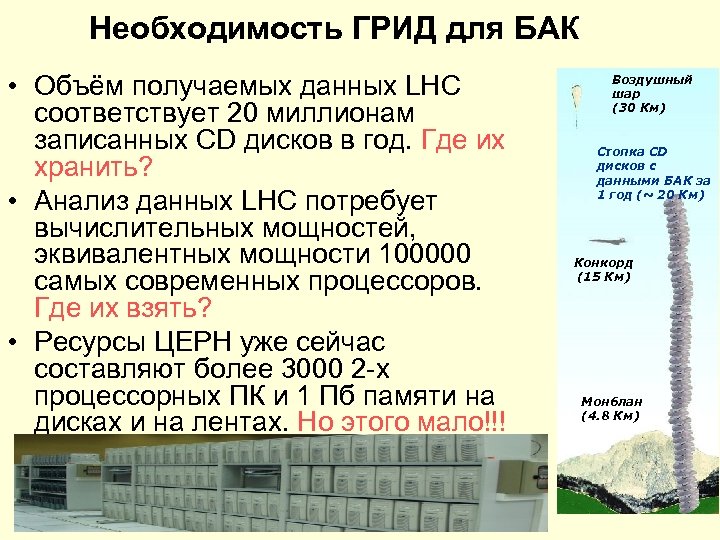 Необходимость ГРИД для БАК

• Объём получаемых данных LHC соответствует 20 миллионам записанных CD дисков в год. Где их хранить?
• Анализ данных LHC потребует вычислительных мощностей, эквивалентных мощности 100000 самых современных процессоров. Где их взять?
• Ресурсы ЦЕРН уже сейчас составляют более 3000 2-х процессорных ПК и 1 Пб памяти на дисках и на лентах. Но этого мало!!!

Воздушный шар (30 Км)

Стопка CD дисков с данными БАК за 1 год (~ 20 Км)

Конкорд (15 Км)

Монблан (4.8 Км)